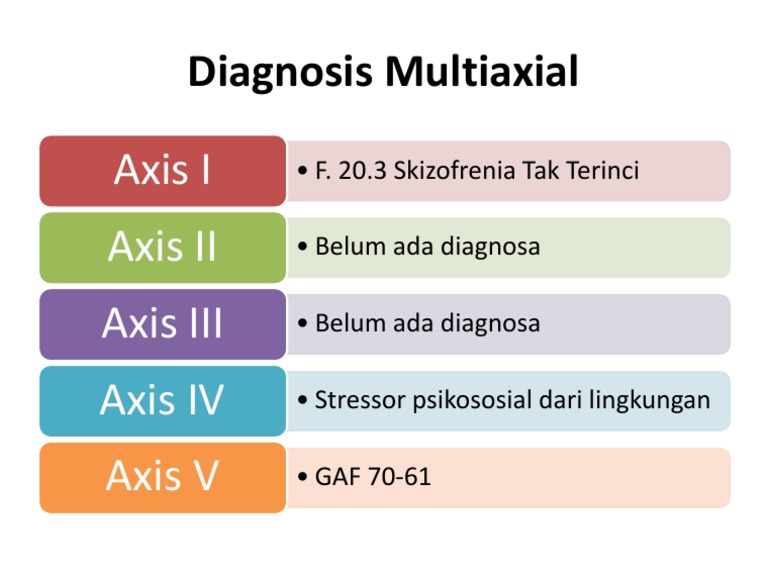 Diagnosis Multiaxial

Axis I
• F. 20.3 Skizofrenia Tak Terinci

Axis II
• Belum ada diagnosa

Axis III
• Belum ada diagnosa

Axis IV
• Stressor psikososial dari lingkungan

Axis V
• GAF 70-61